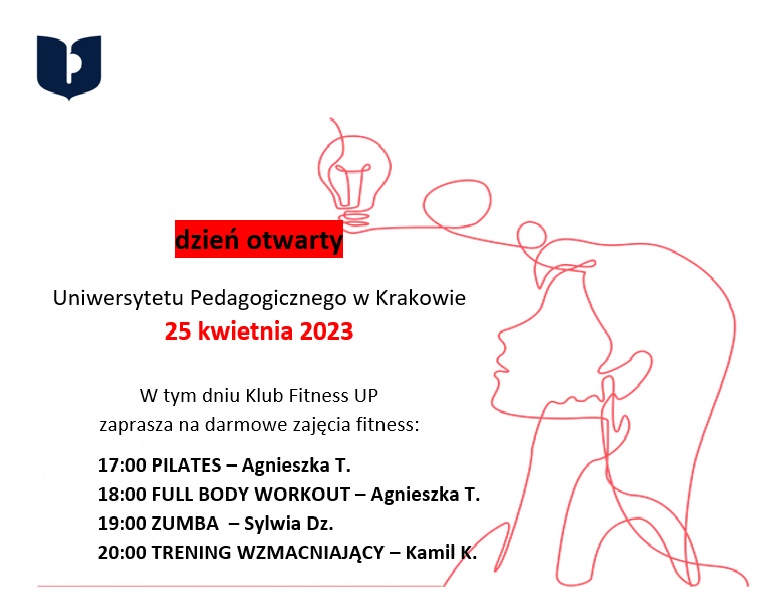 dzień otwarty

Uniwersytetu Pedagogicznego w Krakowie
25 kwietnia 2023

W tym dniu Klub Fitness UP
zaprasza na darmowe zajęcia fitness:

17:00 PILATES – Agnieszka T.
18:00 FULL BODY WORKOUT – Agnieszka T.
19:00 ZUMBA – Sylwia Dz.
20:00 TRENING WZMACNIAJĄCY – Kamil K.